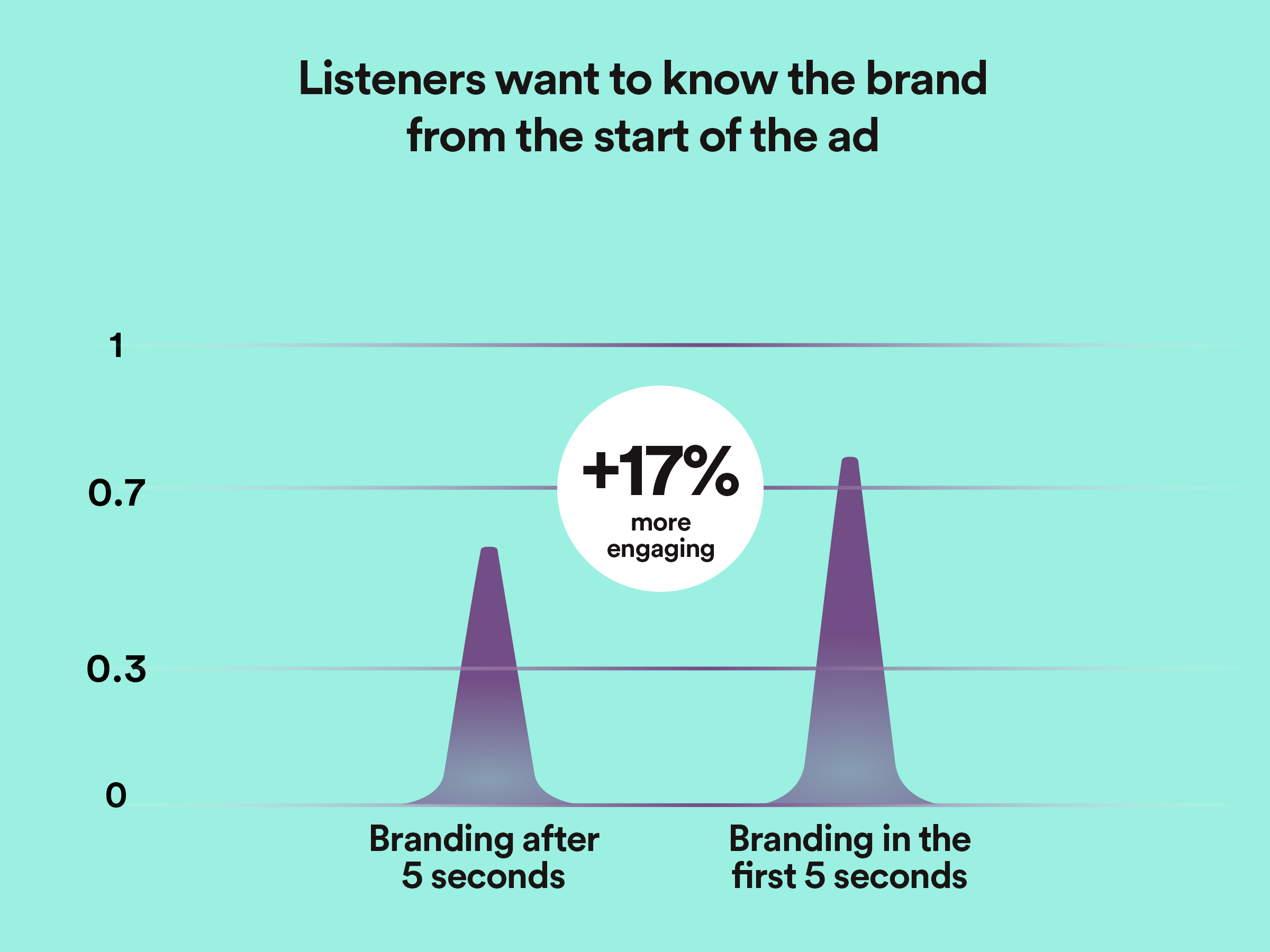 Listeners want to know the brand from the start of the ad

1

0.7

0.3

0

+17%
more engaging

Branding after 5 seconds

Branding in the first 5 seconds